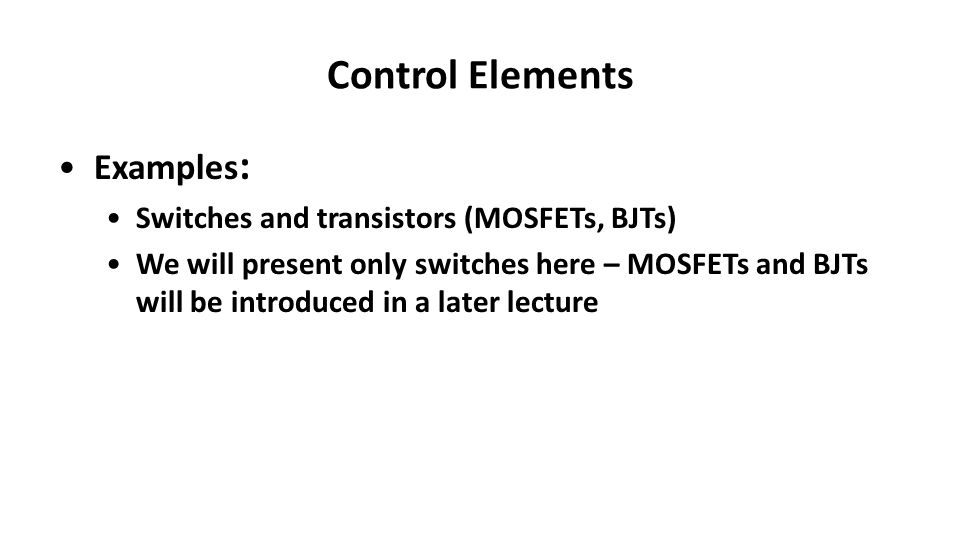 Control Elements

• Examples:
  • Switches and transistors (MOSFETs, BJTs)
  • We will present only switches here – MOSFETs and BJTs will be introduced in a later lecture